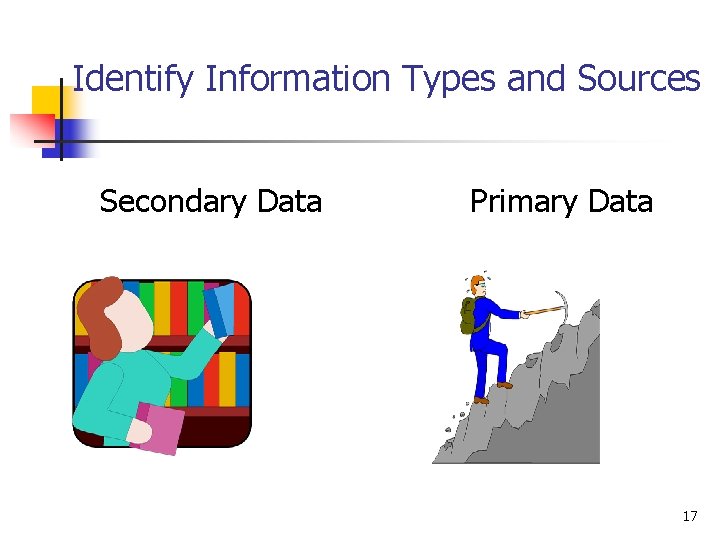 Identify Information Types and Sources

Secondary Data

Primary Data

17